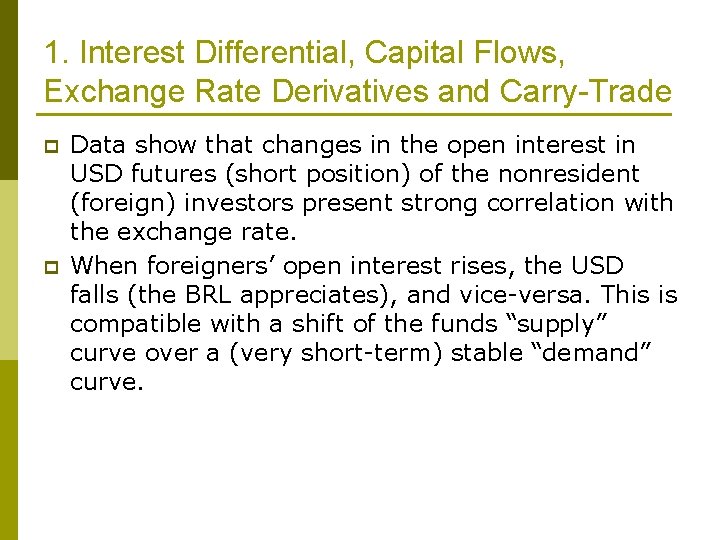 1. Interest Differential, Capital Flows, Exchange Rate Derivatives and Carry-Trade

Data show that changes in the open interest in USD futures (short position) of the nonresident (foreign) investors present strong correlation with the exchange rate.

When foreigners’ open interest rises, the USD falls (the BRL appreciates), and vice-versa. This is compatible with a shift of the funds “supply” curve over a (very short-term) stable “demand” curve.